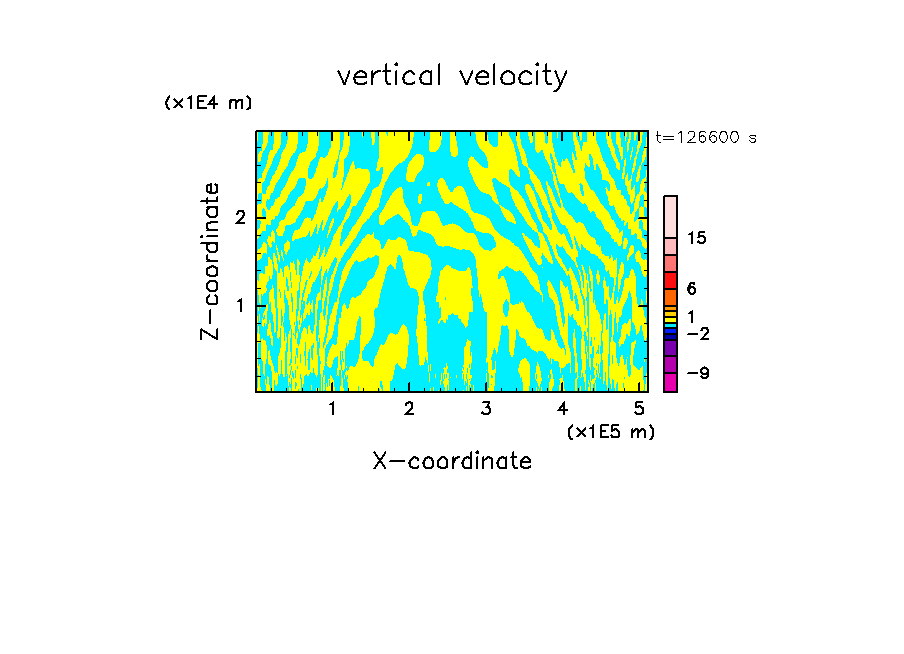 vertical velocity

(x1E4 m)

t=126600 s

Z-coordinate

2

1

15

6

1

−2

−9

1 2 3 4 5

(x1E5 m)

X-coordinate